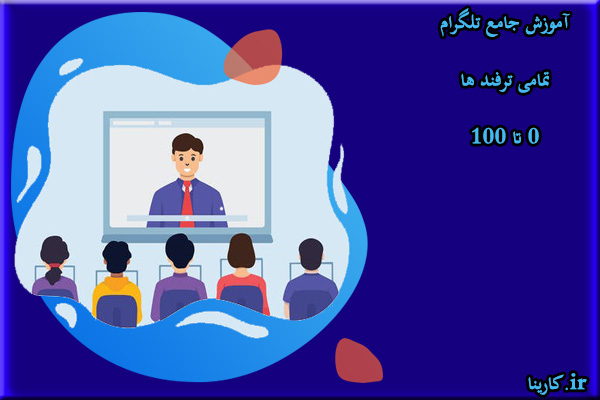 آموزش جامع تلگرام

تمامی ترفند ها

0 تا 100

کارینا.ir